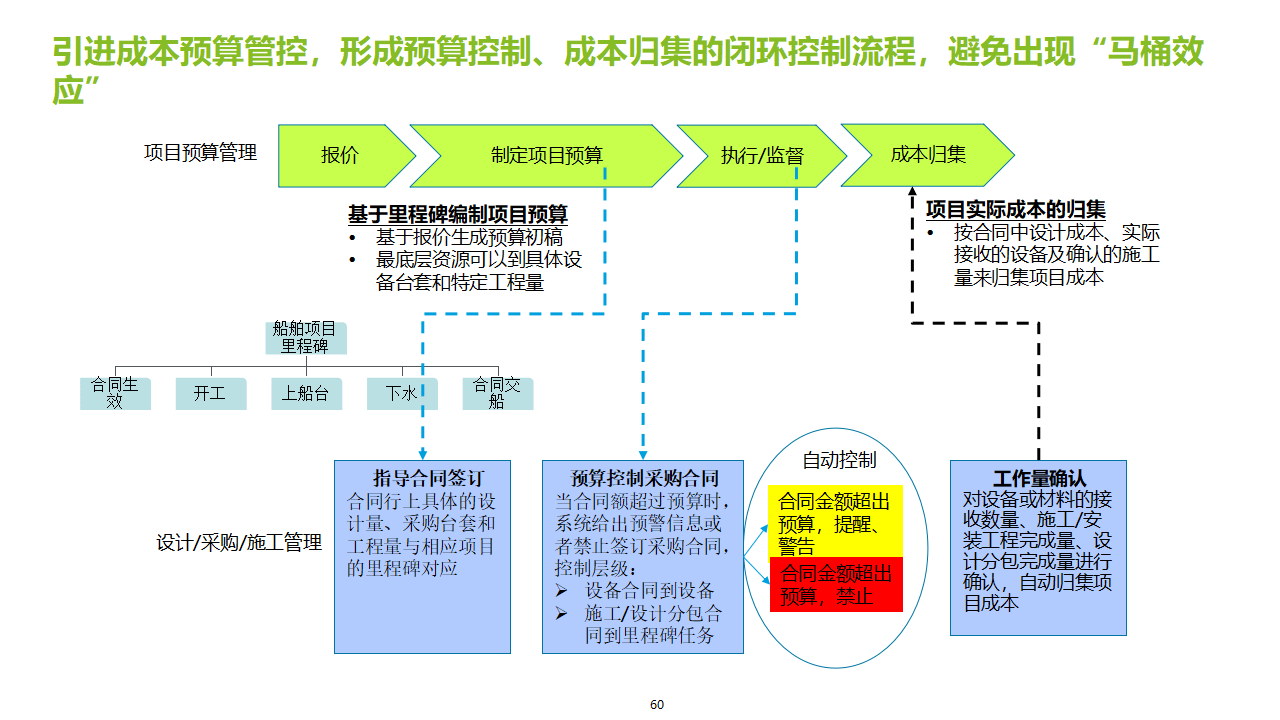 引进成本预算管控，形成预算控制、成本归集的闭环控制流程，避免出现“马桶效应”

项目预算管理

报价

制定项目预算

执行/监督

成本归集

基于里程碑编制项目预算
• 基于报价生成预算初稿
• 最底层资源可以到具体设备台套和特定工程量

项目实际成本的归集
• 按合同中设计成本、实际接收的设备及确认的施工量来归集项目成本

船舶项目里程碑

合同生效

开工

上船台

下水

合同交船

设计/采购/施工管理

指导合同签订
合同行上具体的设计量、采购台套和工程量与相应项目的里程碑对应

预算控制采购合同
当合同额超过预算时，系统给出预警信息或者禁止签订采购合同，控制层级：
➢ 设备合同到设备
➢ 施工/设计分包合同到里程碑任务

自动控制

合同金额超出预算，提醒、警告

合同金额超出预算，禁止

工作量确认
对设备或材料的接收数量、施工/安装工程完成量、设计分包完成量进行确认，自动归集项目成本

60